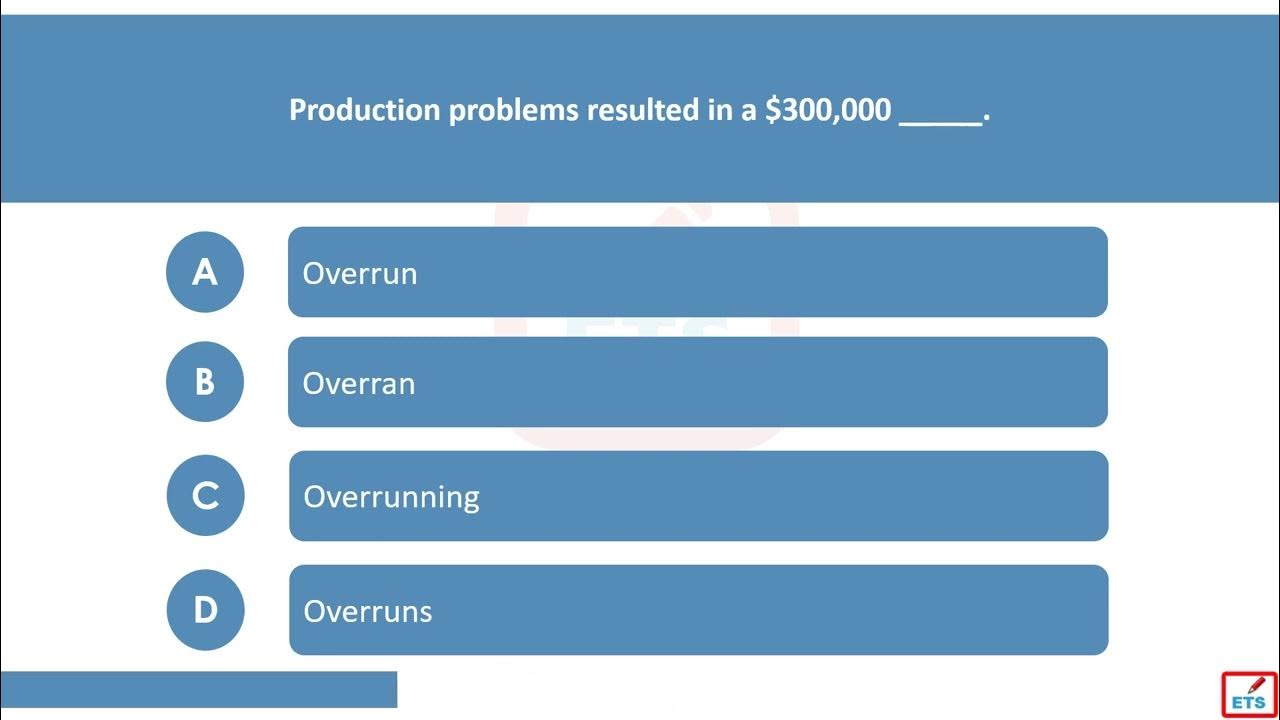 Production problems resulted in a \$300,000 _____.

A Overrun

B Overran

C Overrunning

D Overruns

ETS